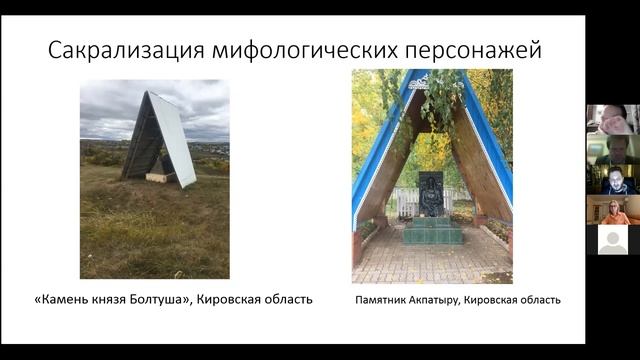 Сакрализация мифологических персонажей

«Камень князя Болтуша», Кировская область

Памятник Акпатыру, Кировская область